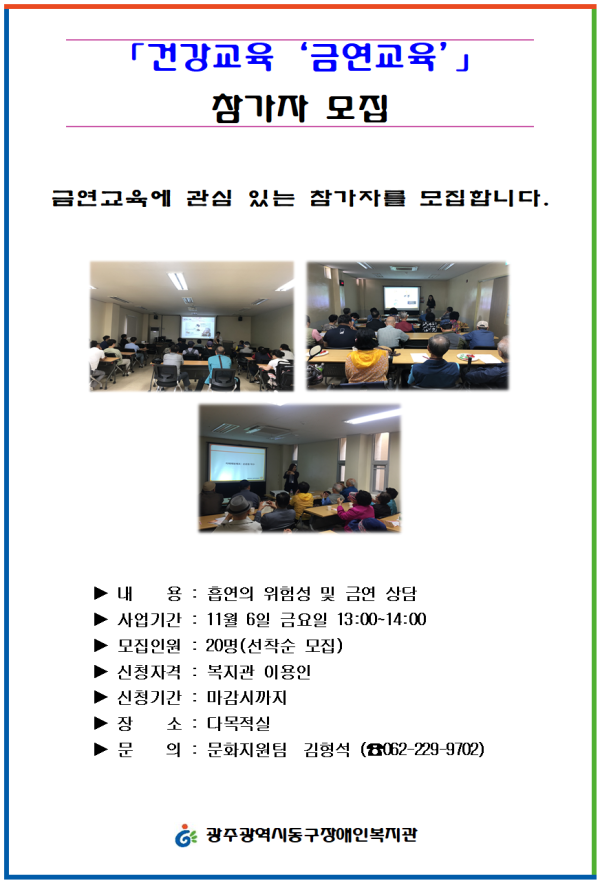 「건강교육 '금연교육'」

참가자 모집

금연교육에 관심 있는 참가자를 모집합니다.

▶ 내 용 : 흡연의 위험성 및 금연 상담
▶ 사업기간 : 11월 6일 금요일 13:00~14:00
▶ 모집인원 : 20명(선착순 모집)
▶ 신청자격 : 복지관 이용인
▶ 신청기간 : 마감시까지
▶ 장 소 : 다목적실
▶ 문 의 : 문화지원팀 김형석 (☎062-229-9702)

광주광역시동구장애인복지관